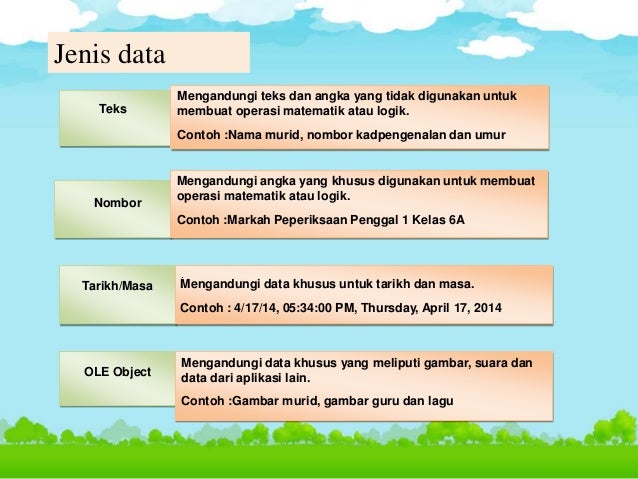 Jenis data

Teks

Mengandungi teks dan angka yang tidak digunakan untuk membuat operasi matematik atau logik.

Contoh :Nama murid, nombor kadpengenalan dan umur

Nombor

Mengandungi angka yang khusus digunakan untuk membuat operasi matematik atau logik.

Contoh :Markah Peperiksaan Penggal 1 Kelas 6A

Tarikh/Masa

Mengandungi data khusus untuk tarikh dan masa.

Contoh : 4/17/14, 05:34:00 PM, Thursday, April 17, 2014

OLE Object

Mengandungi data khusus yang meliputi gambar, suara dan data dari aplikasi lain.

Contoh :Gambar murid, gambar guru dan lagu